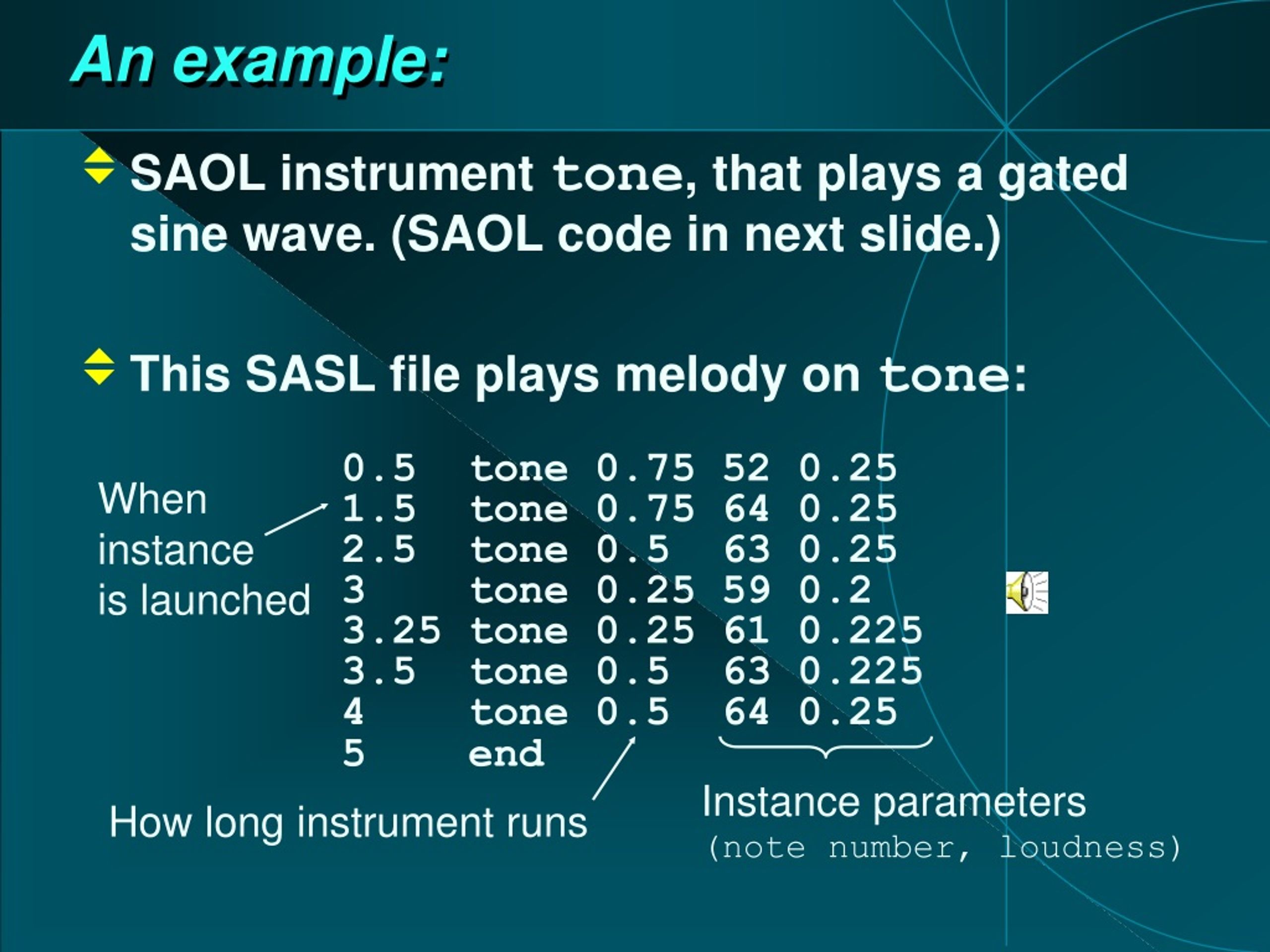 An example:

SAOL instrument tone, that plays a gated sine wave. (SAOL code in next slide.)

This SASL file plays melody on tone:

When instance is launched

0.5 tone 0.75 52 0.25
1.5 tone 0.75 64 0.25
2.5 tone 0.5 63 0.25
3 tone 0.25 59 0.2
3.25 tone 0.25 61 0.225
3.5 tone 0.5 63 0.225
4 tone 0.5 64 0.25
5 end

How long instrument runs

Instance parameters
(note number, loudness)